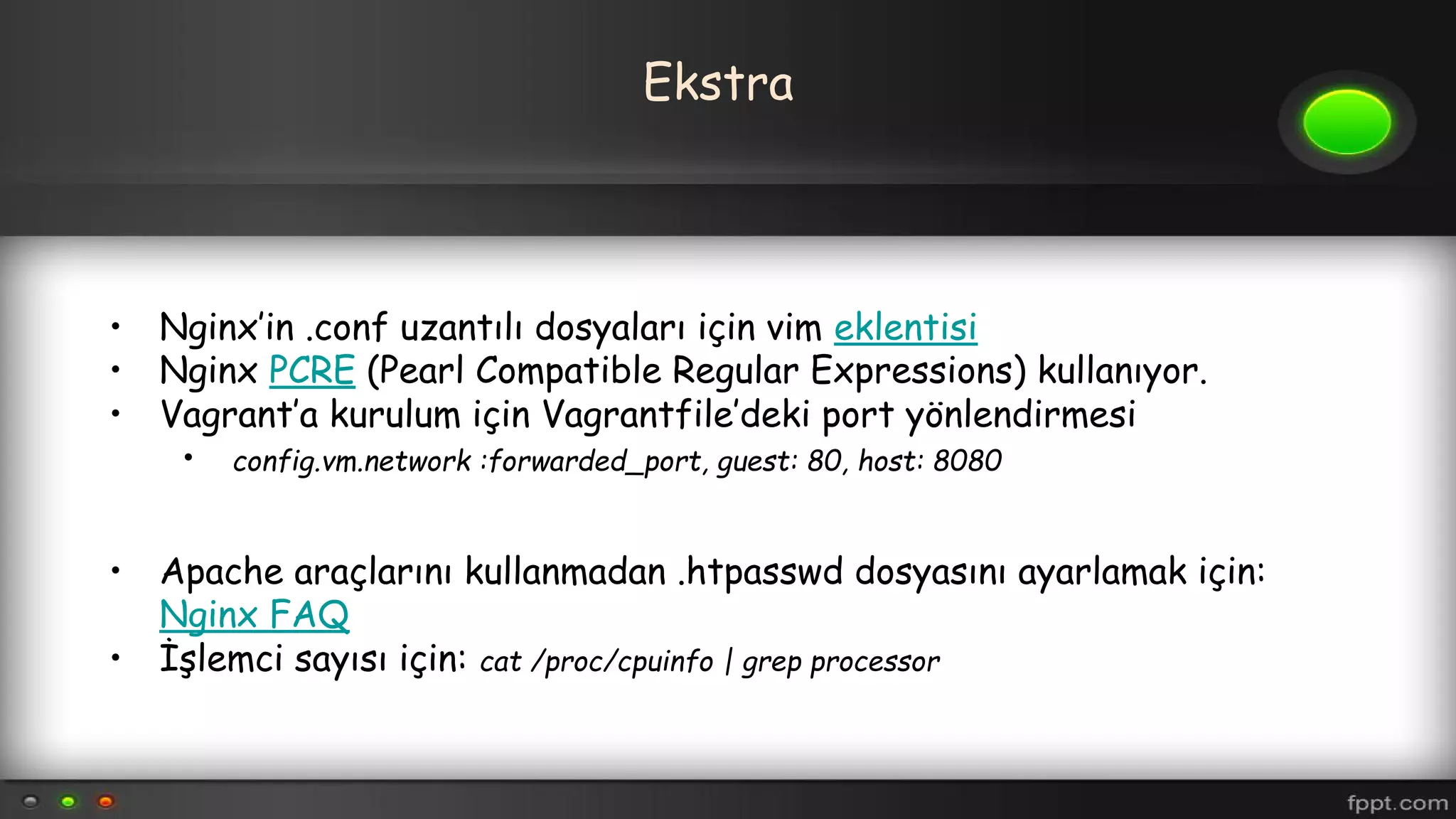 Ekstra

• Nginx'in .conf uzantılı dosyaları için vim eklentisi
• Nginx PCRE (Pearl Compatible Regular Expressions) kullanıyor.
• Vagrant'a kurulum için Vagrantfile'deki port yönlendirmesi
  • config.vm.network :forwarded_port, guest: 80, host: 8080

• Apache araçlarını kullanmadan .htpasswd dosyasını ayarlamak için: Nginx FAQ
• İşlemci sayısı için: cat /proc/cpuinfo | grep processor

fppt.com